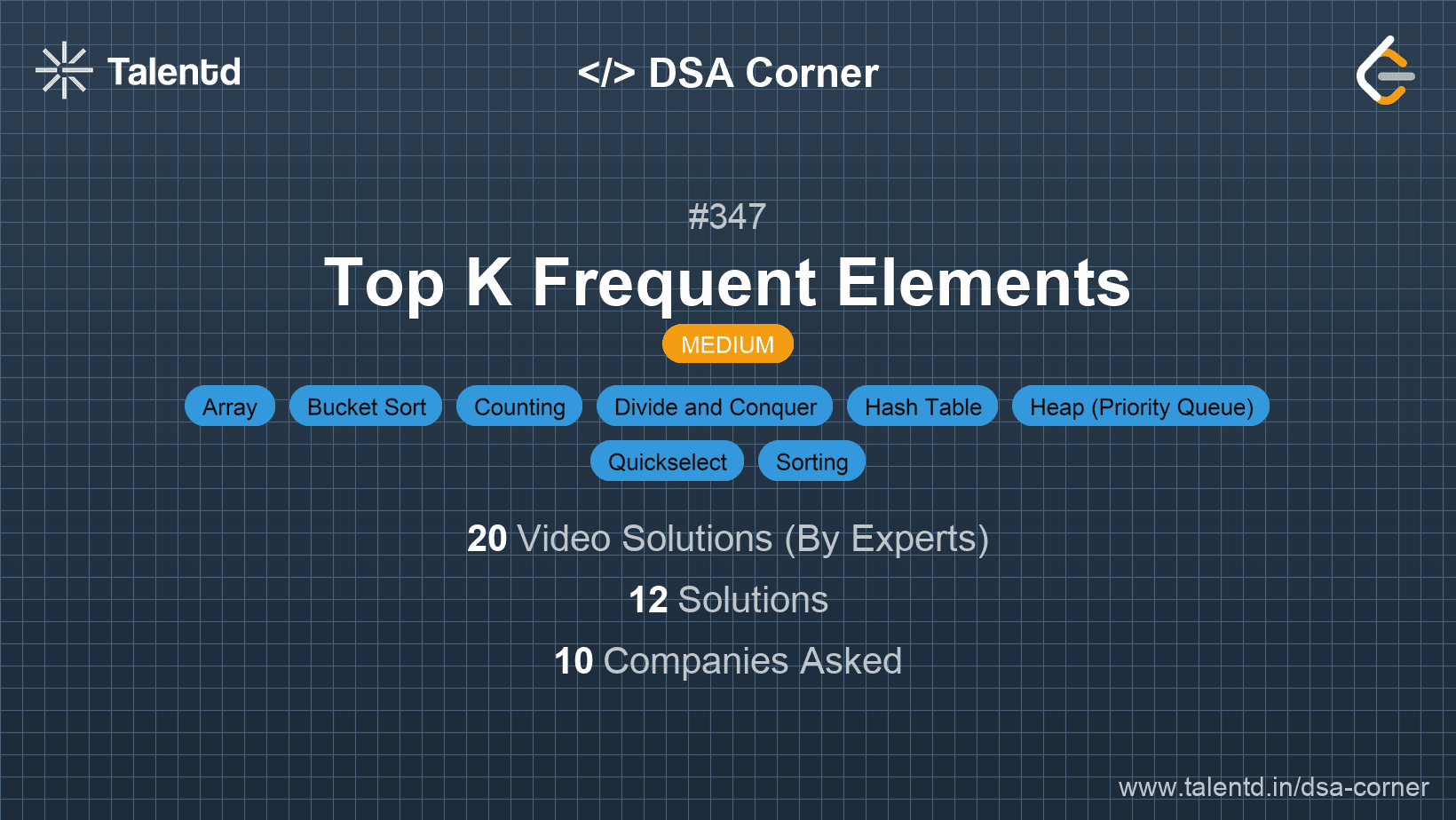 Talentd

</> DSA Corner

#347

Top K Frequent Elements

MEDIUM

Array Bucket Sort Counting Divide and Conquer Hash Table Heap (Priority Queue) Quickselect Sorting

20 Video Solutions (By Experts)

12 Solutions

10 Companies Asked

www.talentd.in/dsa-corner